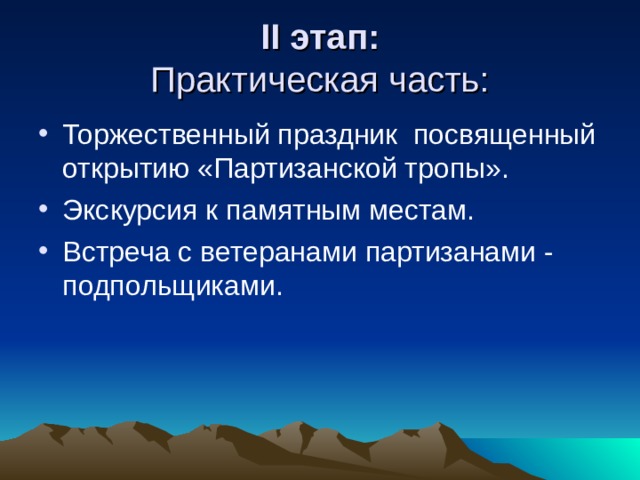 II этап:
Практическая часть:

• Торжественный праздник посвященный открытию «Партизанской тропы».
• Экскурсия к памятным местам.
• Встреча с ветеранами партизанами - подпольщиками.